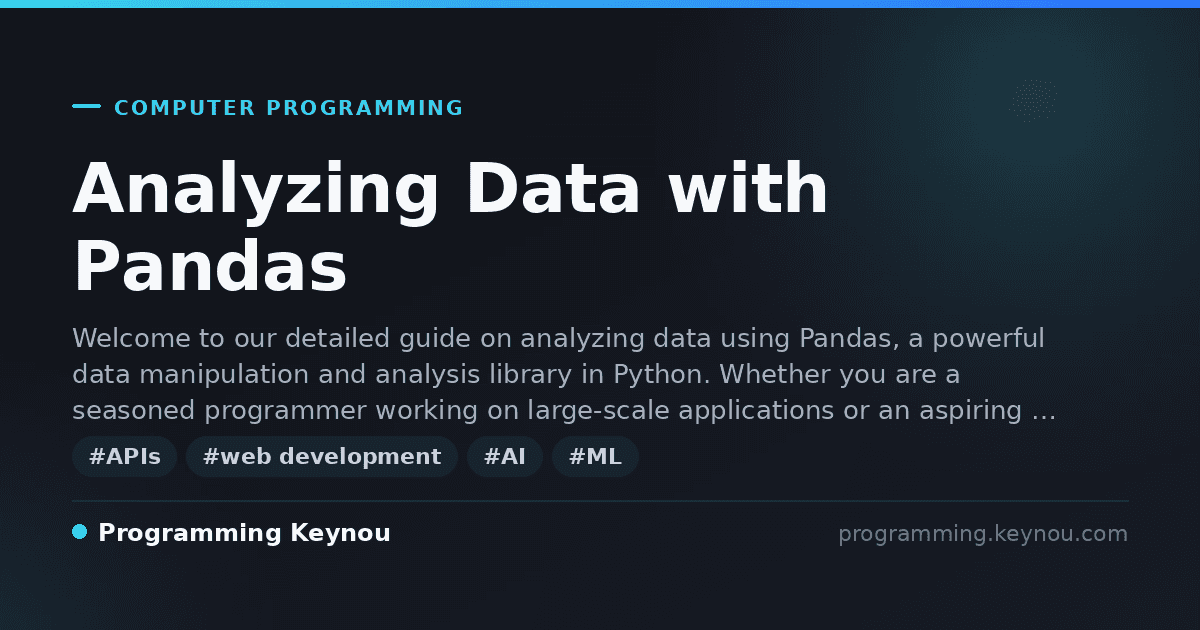 COMPUTER PROGRAMMING

Analyzing Data with Pandas

Welcome to our detailed guide on analyzing data using Pandas, a powerful data manipulation and analysis library in Python. Whether you are a seasoned programmer working on large-scale applications or an aspiring …

#APIs #web development #AI #ML

Programming Keynou

programming.keynou.com